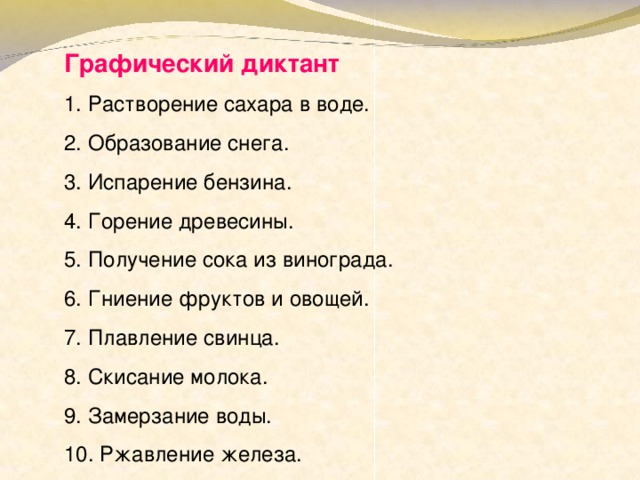 Графический диктант

1. Растворение сахара в воде.

2. Образование снега.

3. Испарение бензина.

4. Горение древесины.

5. Получение сока из винограда.

6. Гниение фруктов и овощей.

7. Плавление свинца.

8. Скисание молока.

9. Замерзание воды.

10. Ржавление железа.